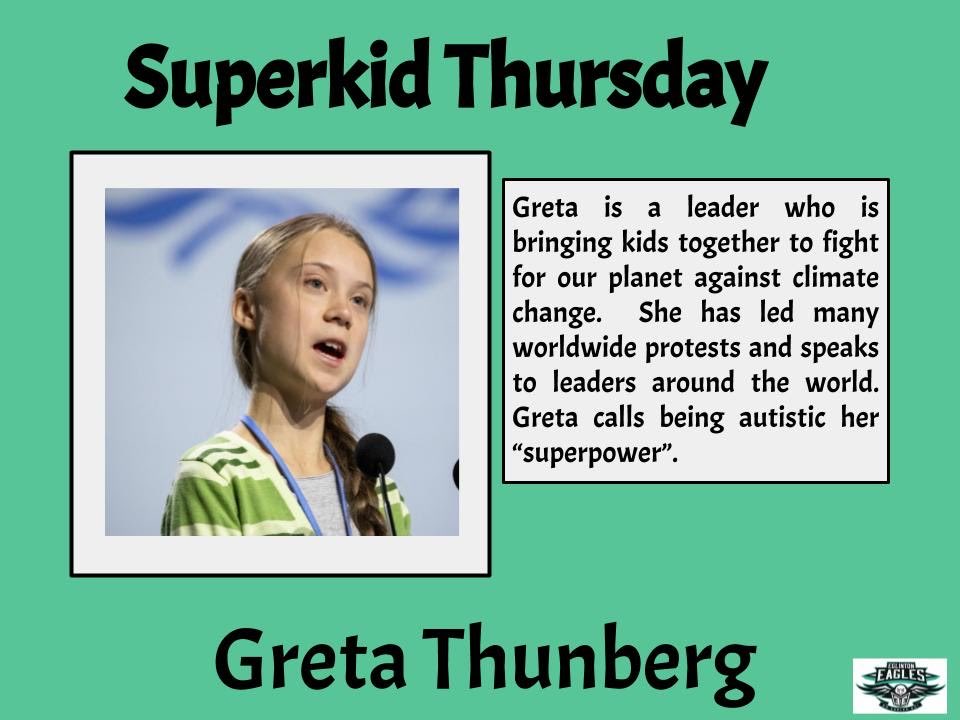 Superkid Thursday

Greta is a leader who is bringing kids together to fight for our planet against climate change. She has led many worldwide protests and speaks to leaders around the world. Greta calls being autistic her "superpower".

Greta Thunberg

EGLINTON EAGLES